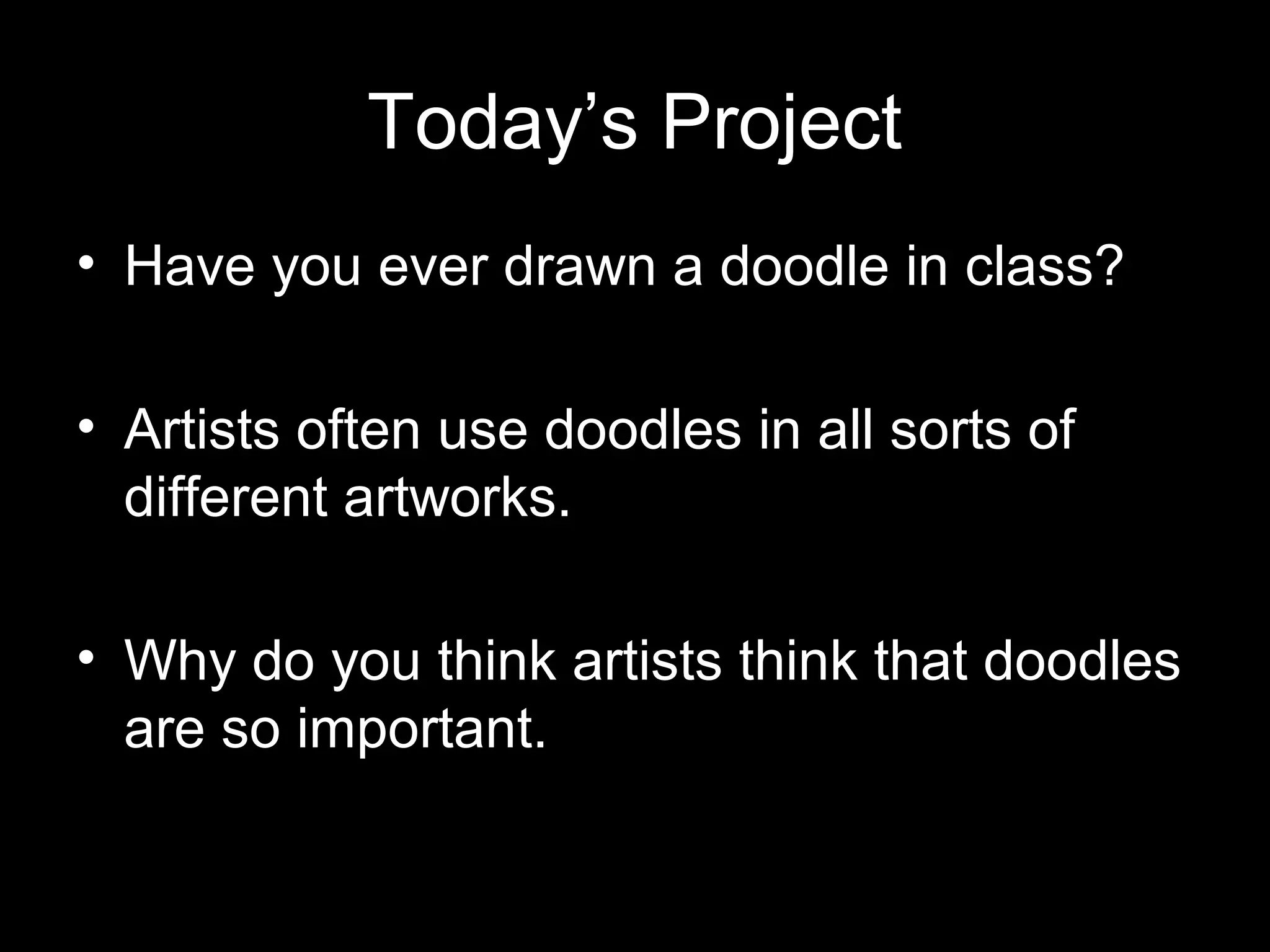 Today’s Project

• Have you ever drawn a doodle in class?

• Artists often use doodles in all sorts of different artworks.

• Why do you think artists think that doodles are so important.